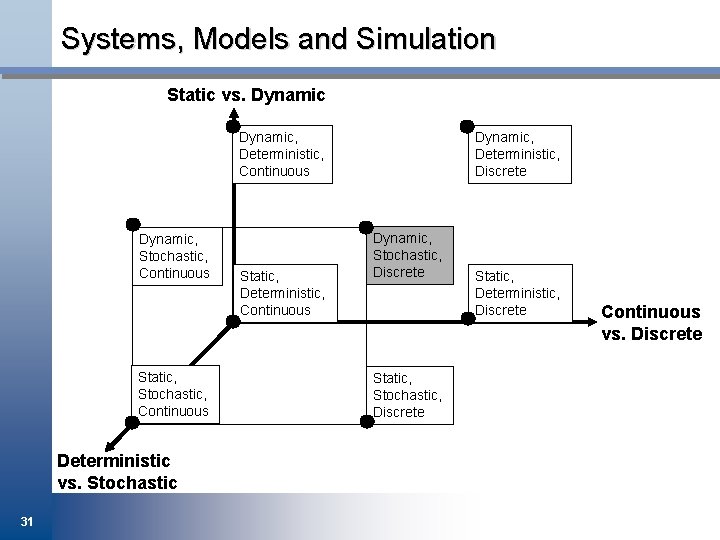 Systems, Models and Simulation

Static vs. Dynamic

Dynamic, Deterministic, Continuous

Dynamic, Deterministic, Discrete

Dynamic, Stochastic, Continuous

Dynamic, Stochastic, Discrete

Static, Deterministic, Continuous

Static, Deterministic, Discrete

Continuous vs. Discrete

Static, Stochastic, Continuous

Static, Stochastic, Discrete

Deterministic vs. Stochastic

31